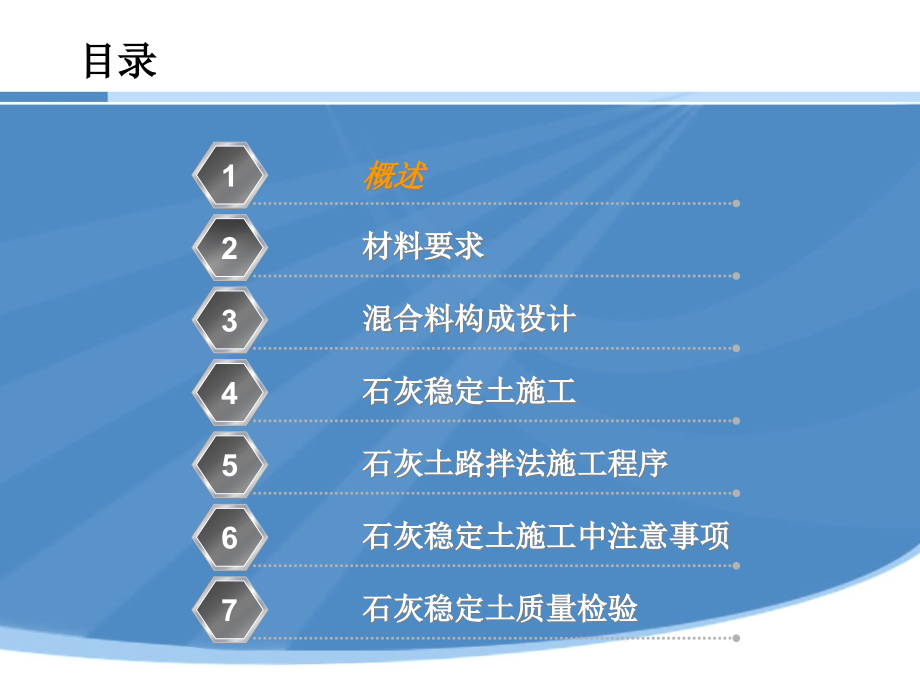 目录

1 概述

2 材料要求

3 混合料构成设计

4 石灰稳定土施工

5 石灰土路拌法施工程序

6 石灰稳定土施工中注意事项

7 石灰稳定土质量检验